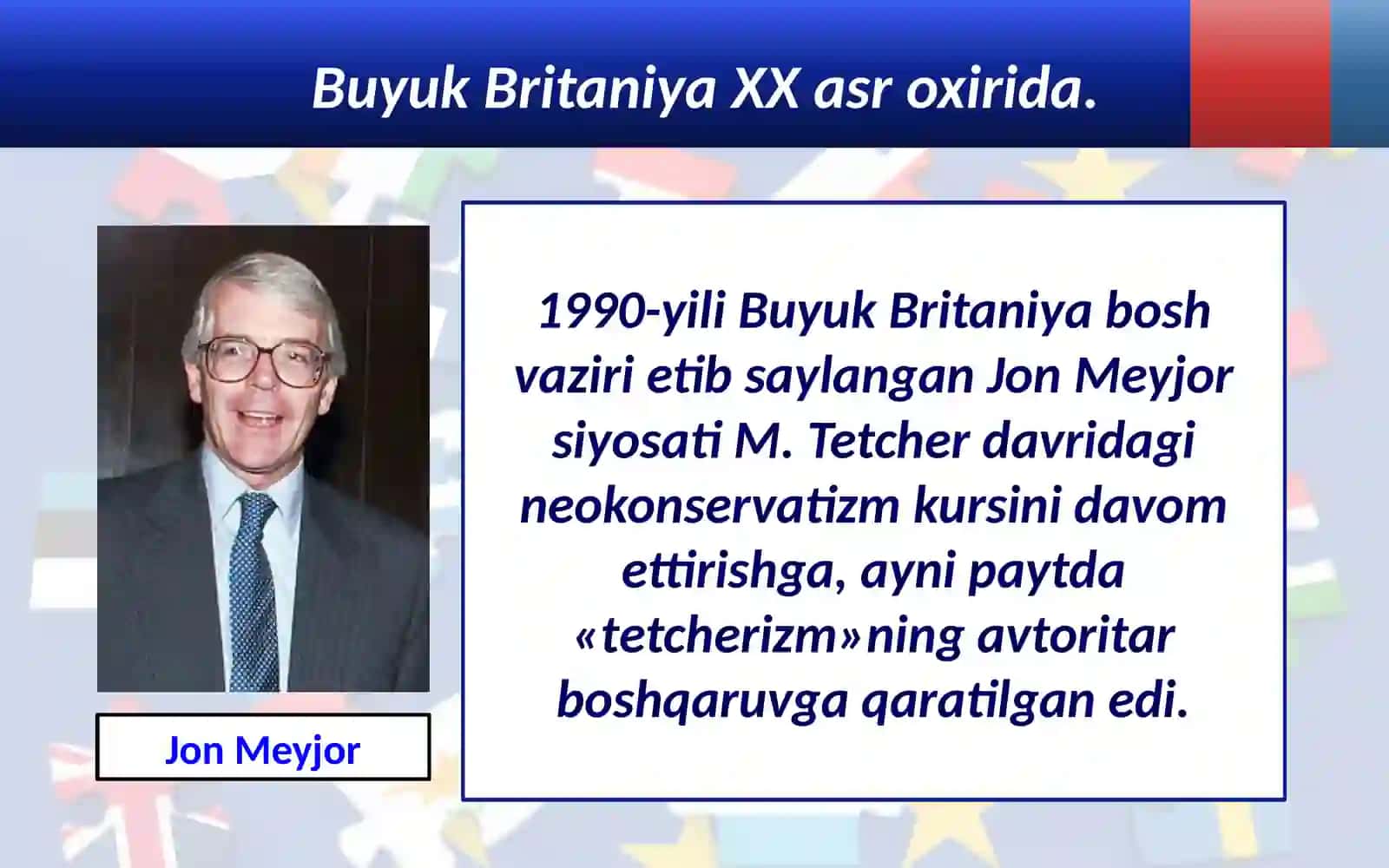 Buyuk Britaniya XX asr oxirida.

Jon Meyjor

1990-yili Buyuk Britaniya bosh vaziri etib saylangan Jon Meyjor siyosati M. Tetcher davridagi neokonservatizm kursini davom ettirishga, ayni paytda «tetcherizm»ning avtoritar boshqaruvga qaratilgan edi.